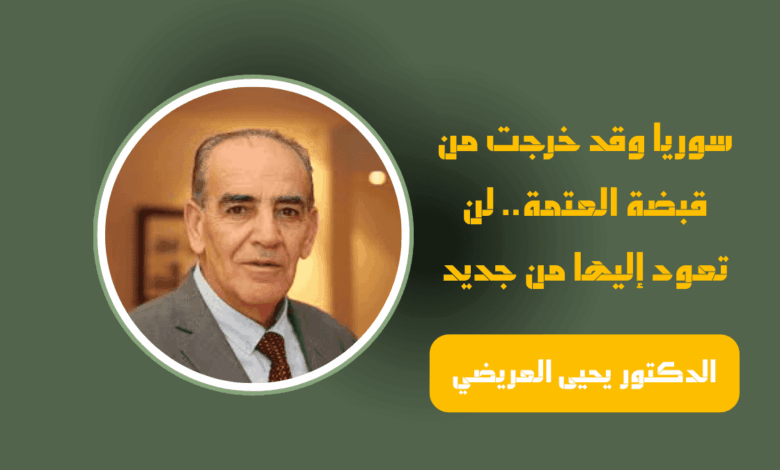 سوريا وقد خرجت من قبضة العتمة.. لن تعود إليها من جديد

الدكتور يحيى العريضي